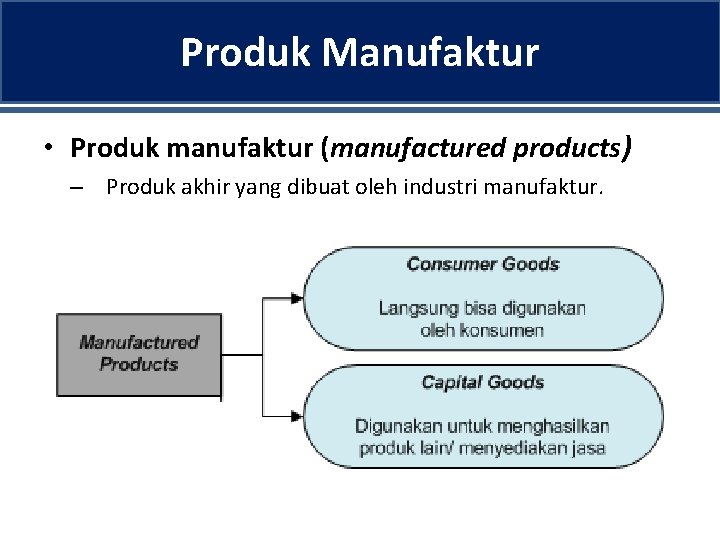 Produk Manufaktur

• Produk manufaktur (manufactured products)
– Produk akhir yang dibuat oleh industri manufaktur.

Manufactured Products

Consumer Goods

Langsung bisa digunakan oleh konsumen

Capital Goods

Digunakan untuk menghasilkan produk lain/ menyediakan jasa